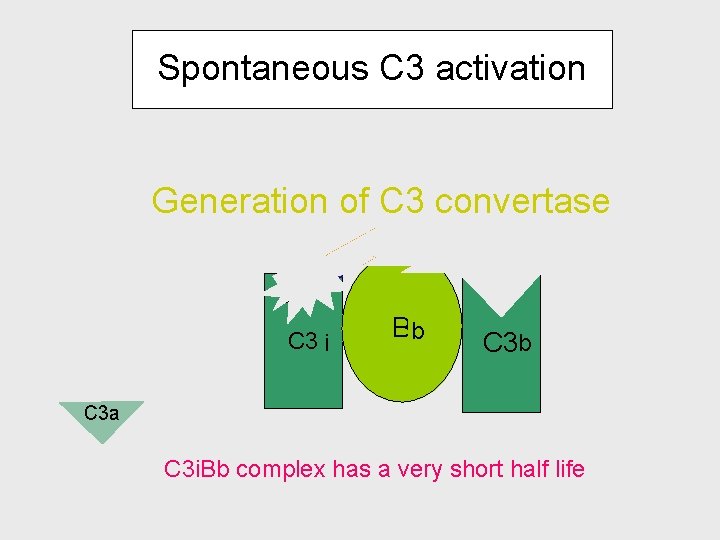 Spontaneous C3 activation

Generation of C3 convertase

C3 i

Bb

C3b

C3a

C3iBb complex has a very short half life